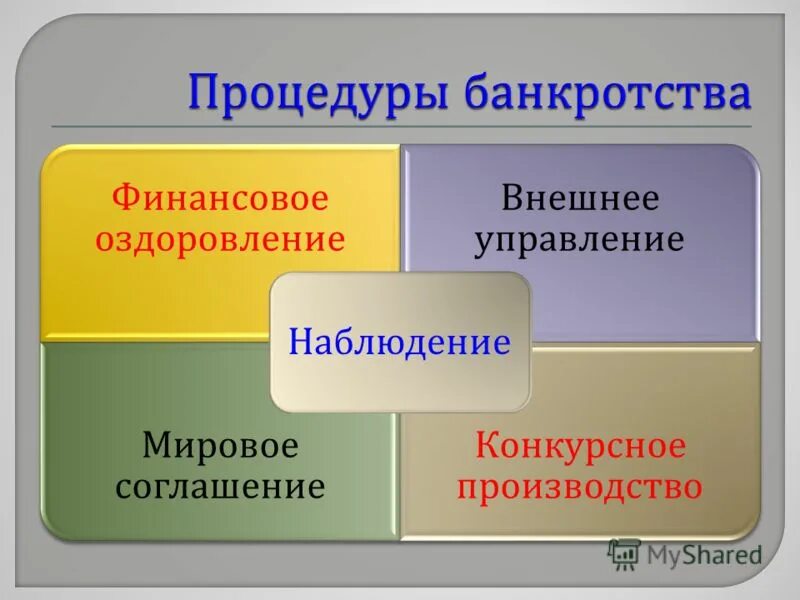 Процедуры банкротства

Финансовое оздоровление

Внешнее управление

Наблюдение

Мировое соглашение

Конкурсное производство

MyShared